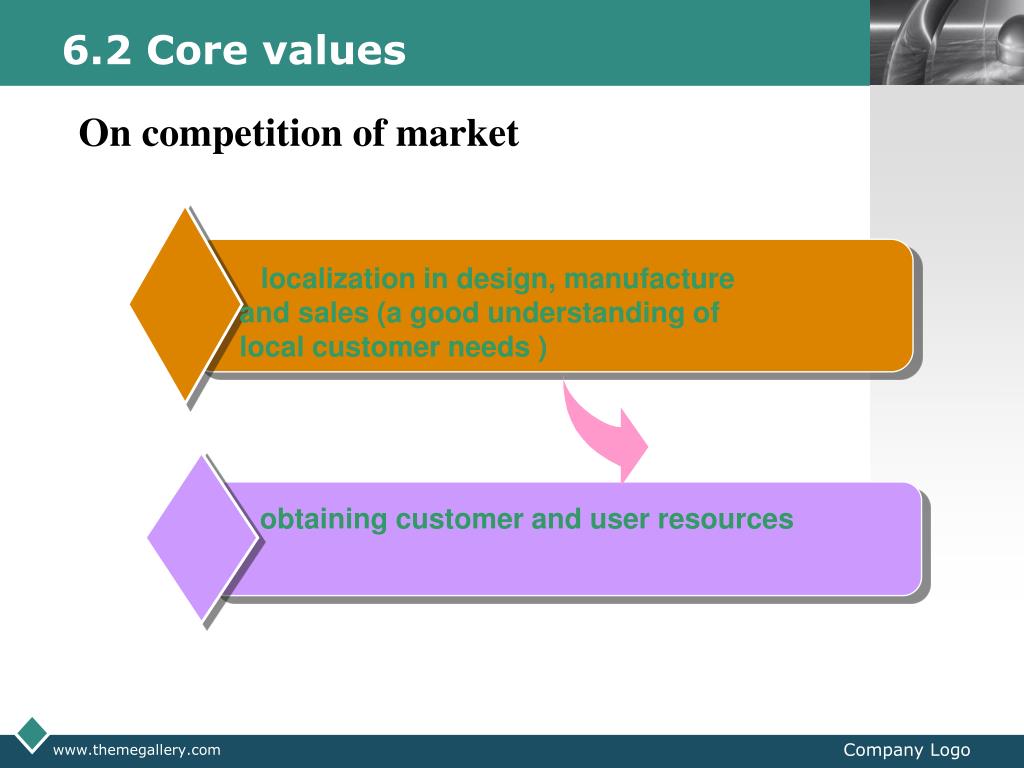 6.2 Core values

On competition of market

localization in design, manufacture and sales (a good understanding of local customer needs )

obtaining customer and user resources

www.themegallery.com

Company Logo